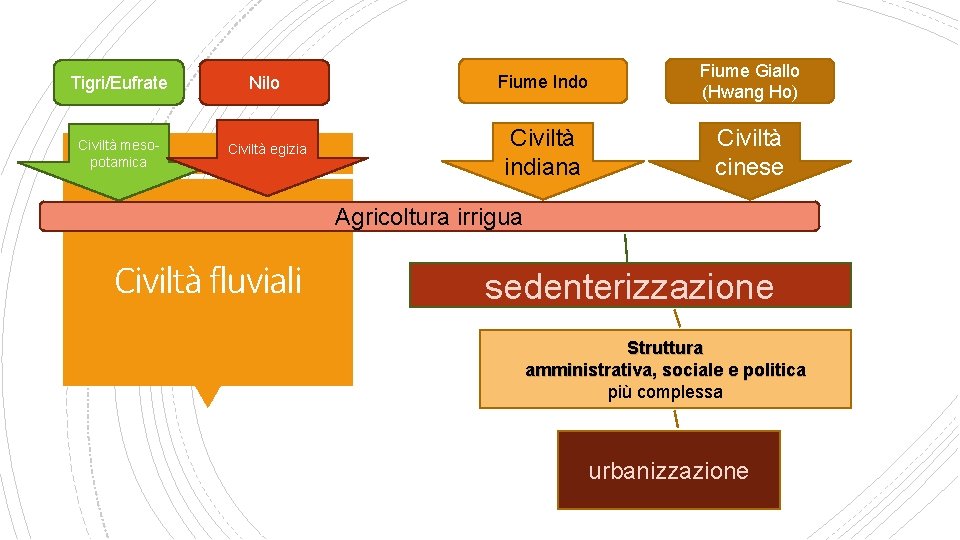 Tigri/Eufrate

Nilo

Fiume Indo

Fiume Giallo (Hwang Ho)

Civiltà mesopotamica

Civiltà egizia

Civiltà indiana

Civiltà cinese

Agricoltura irrigua

Civiltà fluviali

sedenterizzazione

Struttura amministrativa, sociale e politica più complessa

urbanizzazione